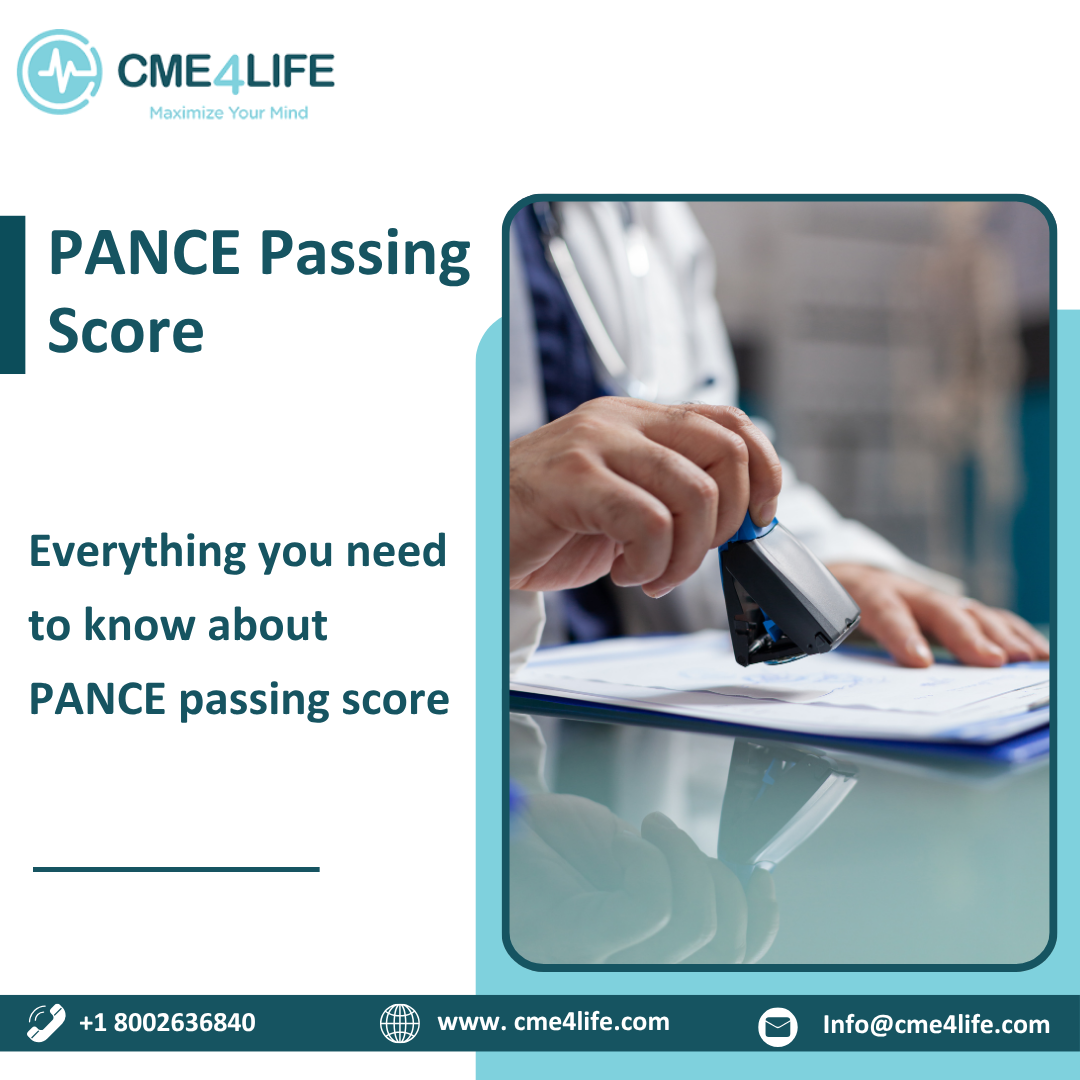 CME4LIFE
Maximize Your Mind

PANCE Passing Score

Everything you need to know about PANCE passing score

+1 8002636840
www. cme4life.com
Info@cme4life.com